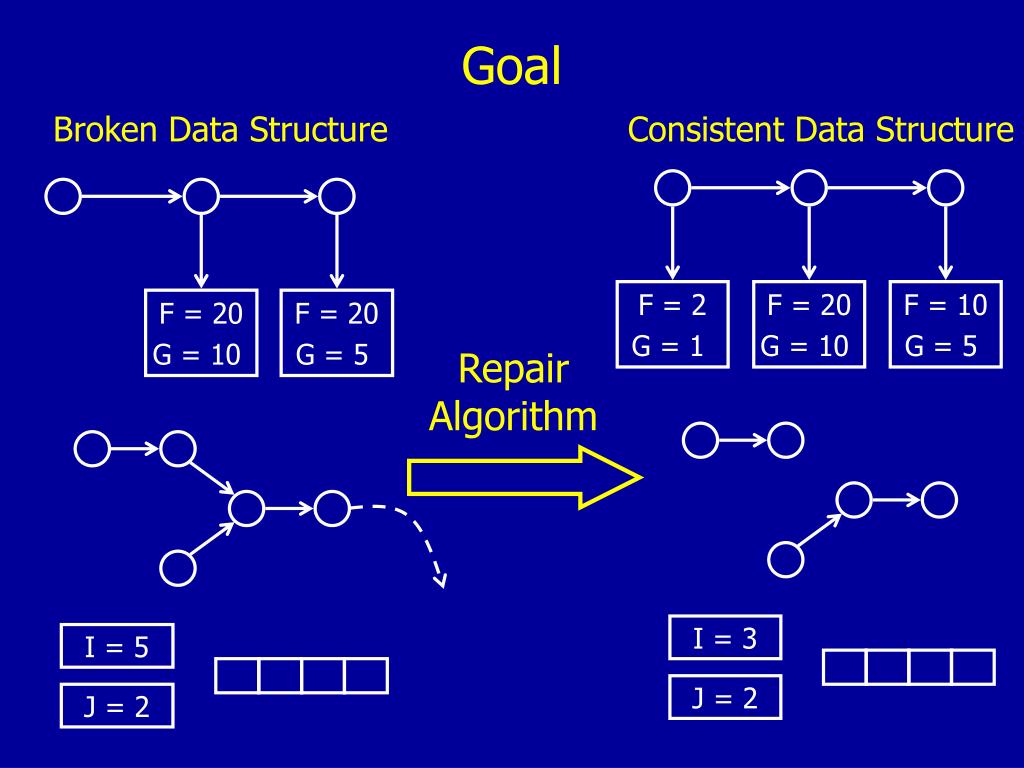 Goal

Broken Data Structure

F = 20
G = 10

F = 20
G = 5

I = 5

J = 2

Repair Algorithm

Consistent Data Structure

F = 2
G = 1

F = 20
G = 10

F = 10
G = 5

I = 3

J = 2